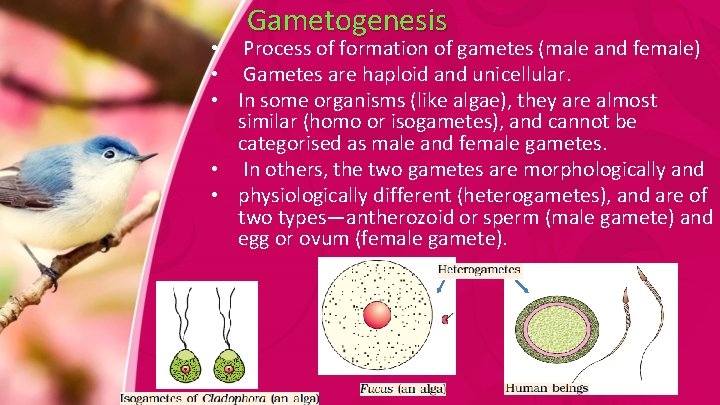 Gametogenesis

• Process of formation of gametes (male and female)
• Gametes are haploid and unicellular.
• In some organisms (like algae), they are almost similar (homo or isogametes), and cannot be categorised as male and female gametes.
• In others, the two gametes are morphologically and
• physiologically different (heterogametes), and are of two types—antherozoid or sperm (male gamete) and egg or ovum (female gamete).

Heterogametes

Isogametes of Cladophora (an alga)

Fucus (an alga)

Human beings